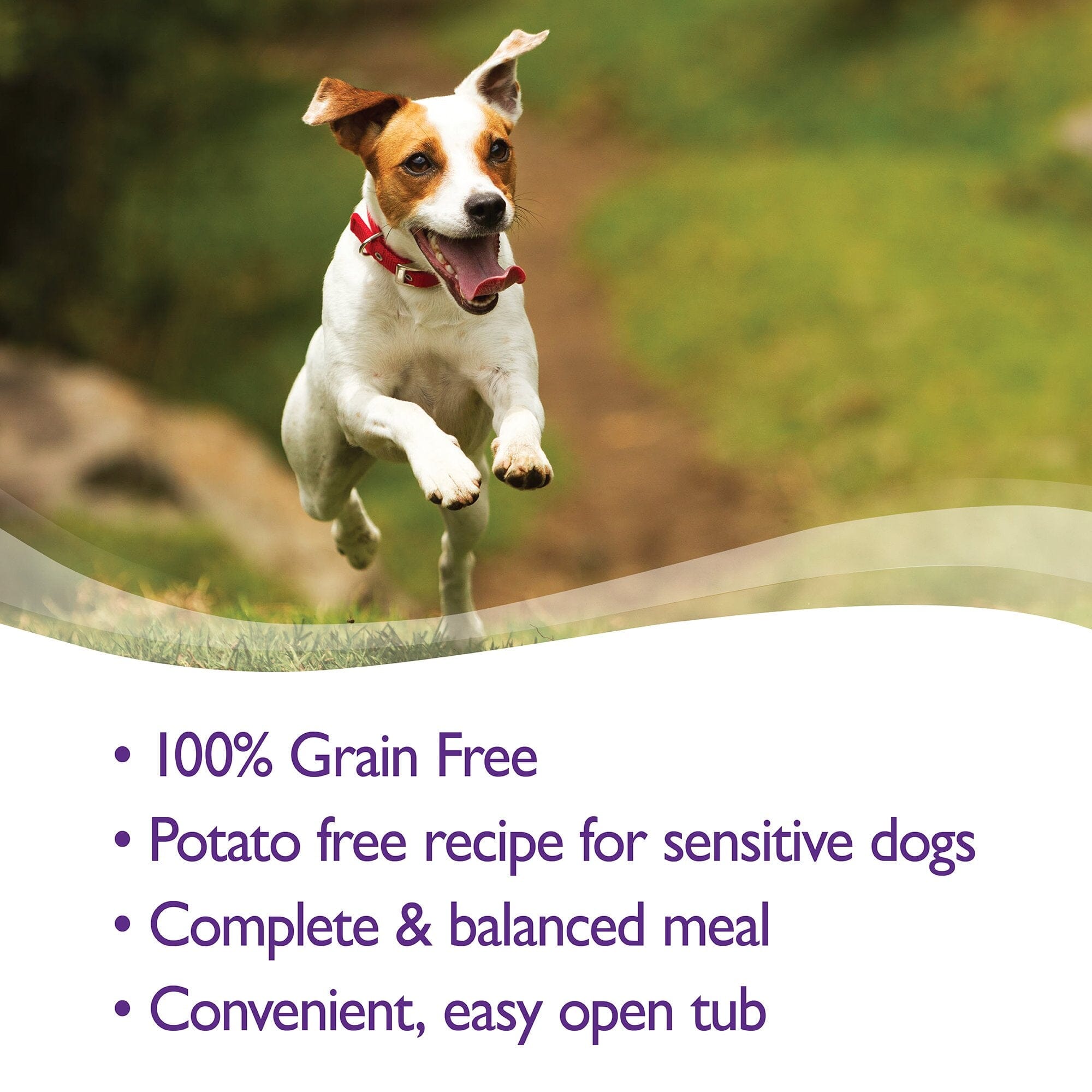 • 100% Grain Free
• Potato free recipe for sensitive dogs
• Complete & balanced meal
• Convenient, easy open tub